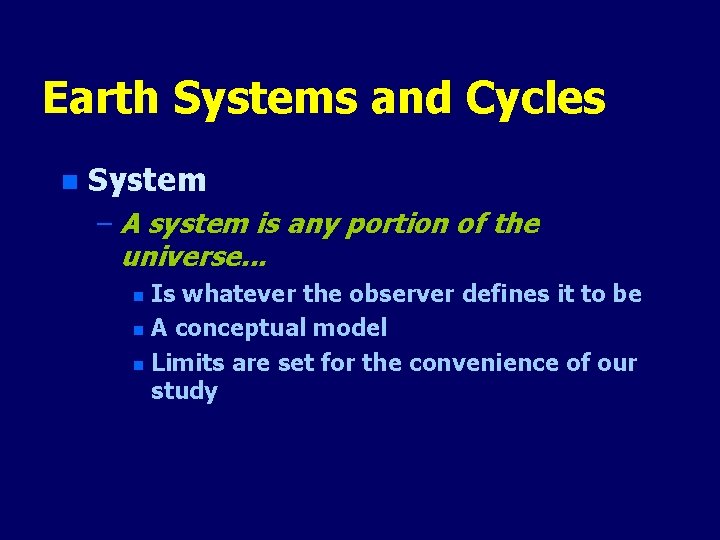 Earth Systems and Cycles

System

– A system is any portion of the universe…

Is whatever the observer defines it to be

A conceptual model

Limits are set for the convenience of our study